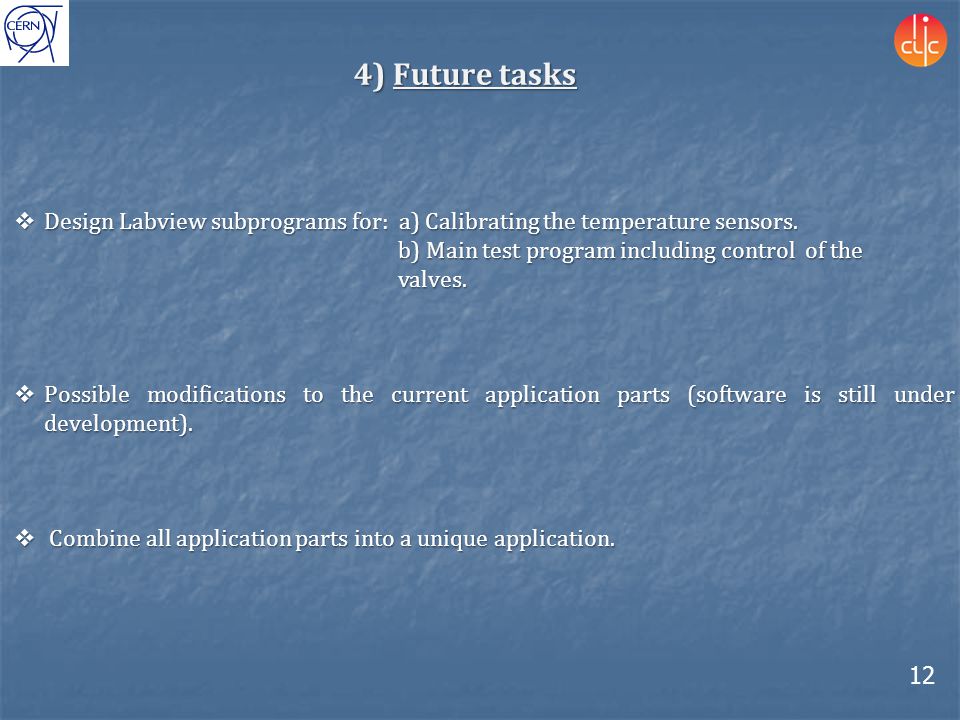 CERN

clic

4) Future tasks

❖ Design Labview subprograms for: a) Calibrating the temperature sensors.
b) Main test program including control of the valves.

❖ Possible modifications to the current application parts (software is still under development).

❖ Combine all application parts into a unique application.

12